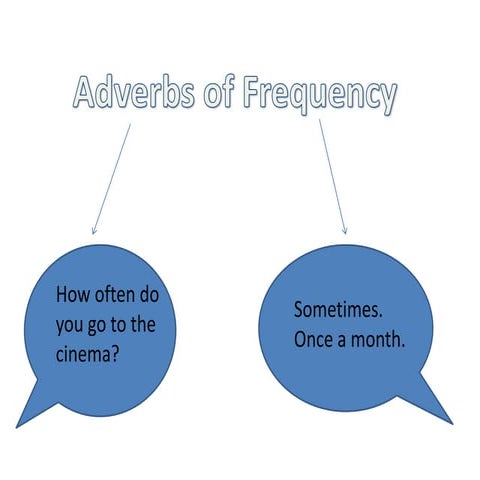 Adverbs of Frequency

How often do you go to the cinema?

Sometimes.
Once a month.